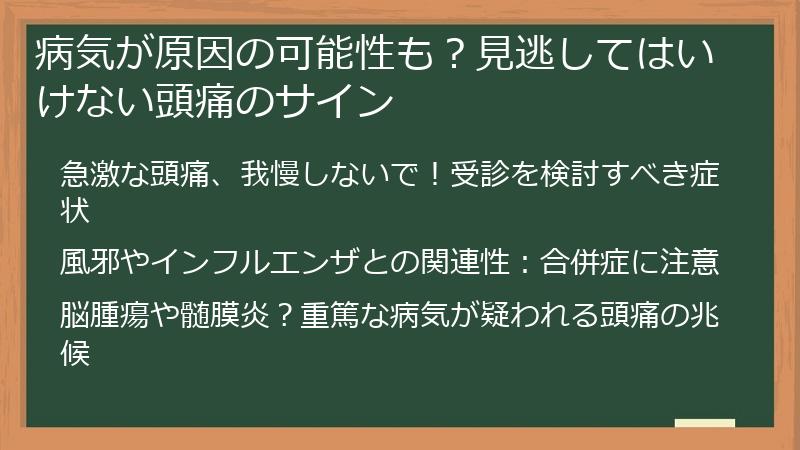 病気が原因の可能性も？見逃してはいけない頭痛のサイン

急激な頭痛、我慢しないで！受診を検討すべき症状

風邪やインフルエンザとの関連性：合併症に注意

脳腫瘍や髄膜炎？重篤な病気が疑われる頭痛の兆候